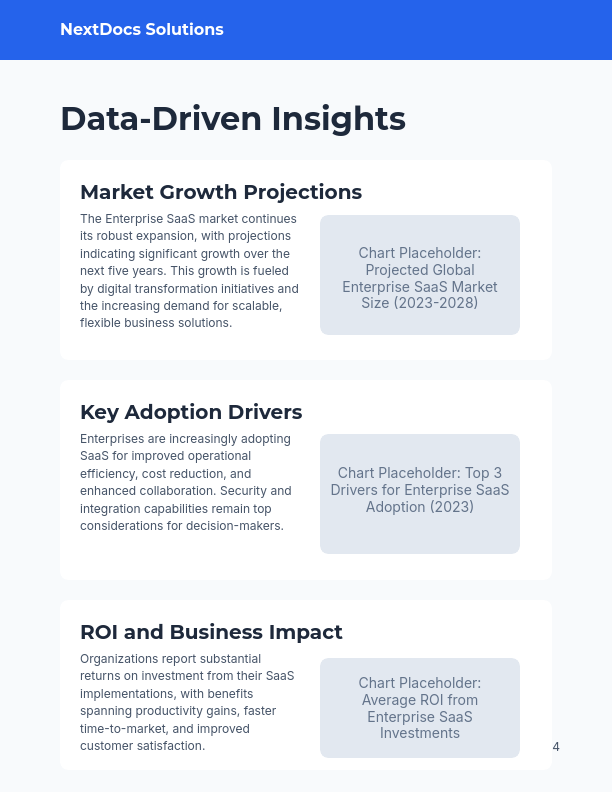 NextDocs Solutions

Data-Driven Insights

Market Growth Projections

The Enterprise SaaS market continues its robust expansion, with projections indicating significant growth over the next five years. This growth is fueled by digital transformation initiatives and the increasing demand for scalable, flexible business solutions.

Chart Placeholder: Projected Global Enterprise SaaS Market Size (2023-2028)

Key Adoption Drivers

Enterprises are increasingly adopting SaaS for improved operational efficiency, cost reduction, and enhanced collaboration. Security and integration capabilities remain top considerations for decision-makers.

Chart Placeholder: Top 3 Drivers for Enterprise SaaS Adoption (2023)

ROI and Business Impact

Organizations report substantial returns on investment from their SaaS implementations, with benefits spanning productivity gains, faster time-to-market, and improved customer satisfaction.

Chart Placeholder: Average ROI from Enterprise SaaS Investments

4